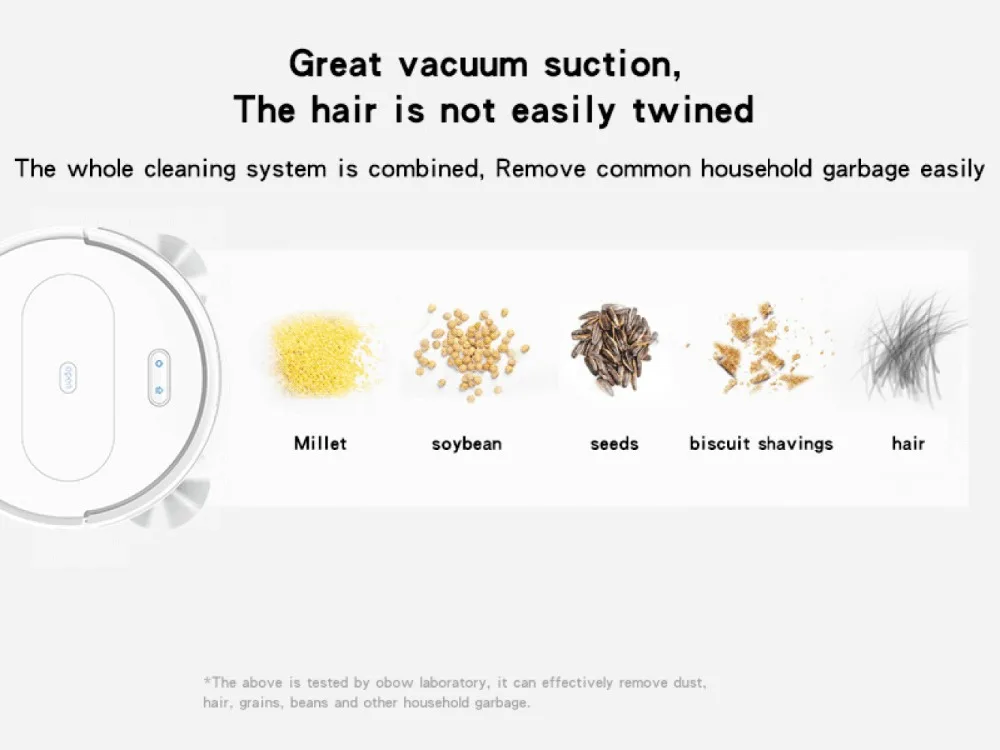 Great vacuum suction,
The hair is not easily twined

The whole cleaning system is combined, Remove common household garbage easily

Millet

soybean

seeds

biscuit shavings

hair

*The above is tested by obow laboratory, it can effectively remove dust, hair, grains, beans and other household garbage.